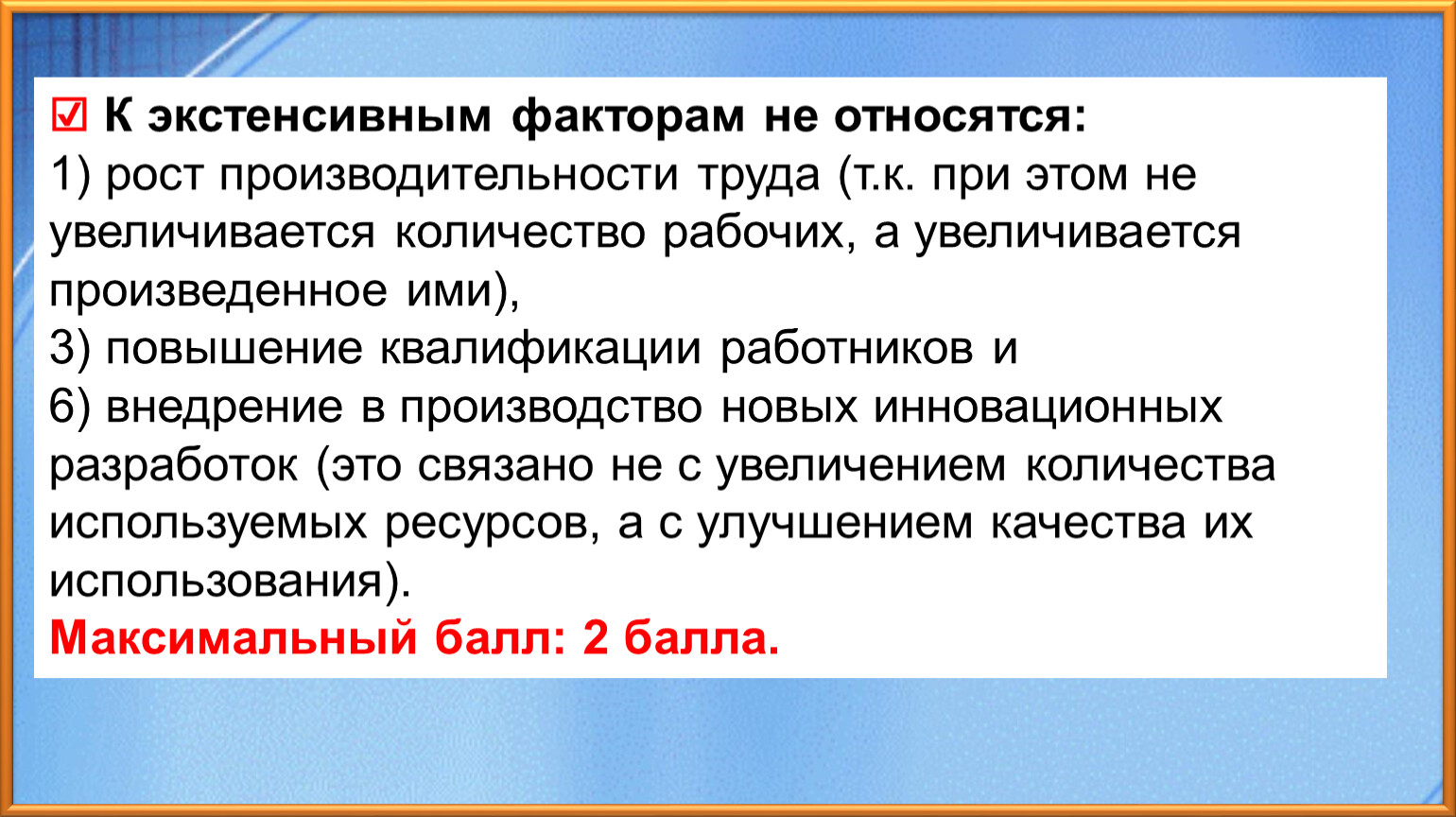 ☑ К экстенсивным факторам не относятся:
1) рост производительности труда (т.к. при этом не увеличивается количество рабочих, а увеличивается произведенное ими),
3) повышение квалификации работников и
6) внедрение в производство новых инновационных разработок (это связано не с увеличением количества используемых ресурсов, а с улучшением качества их использования).
Максимальный балл: 2 балла.